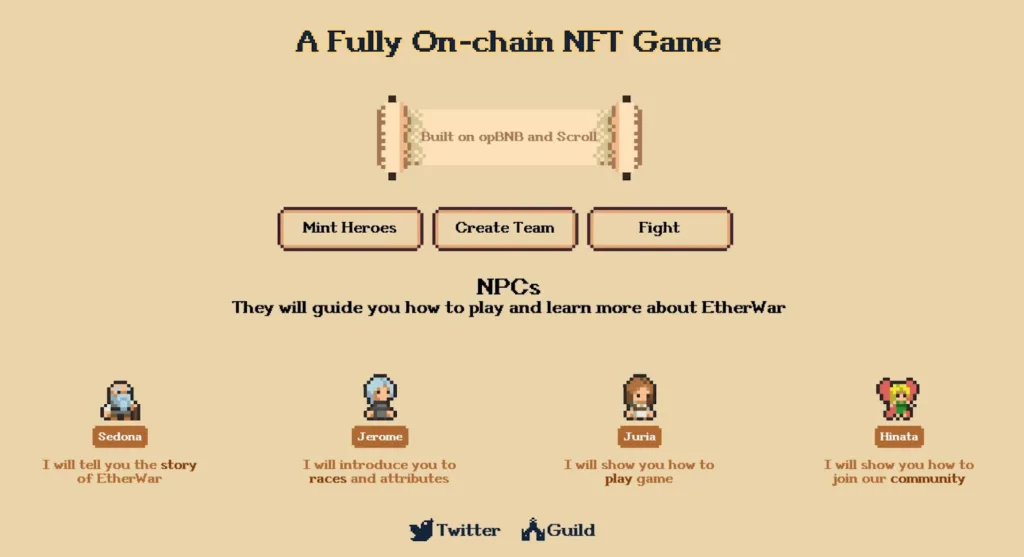 A Fully On-chain NFT Game

Built on opBNB and Scroll

Mint Heroes

Create Team

Fight

NPCs

They will guide you how to play and learn more about EtherWar

Sedona

I will tell you the story of EtherWar

Jerome

I will introduce you to races and attributes

Juria

I will show you how to play game

Hinata

I will show you how to join our community

Twitter

Guild